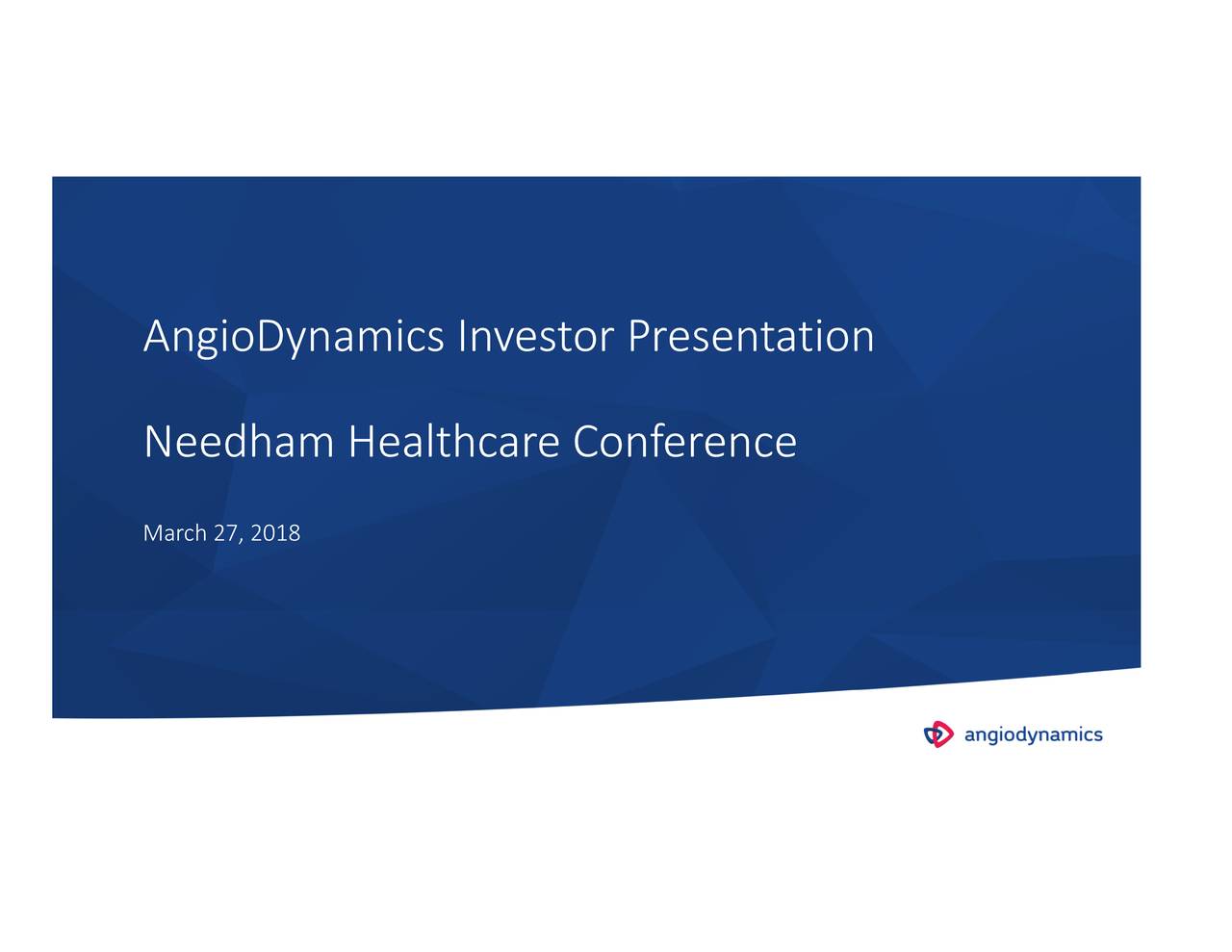 AngioDynamics Investor Presentation

Needham Healthcare Conference

March 27, 2018

angiodynamics